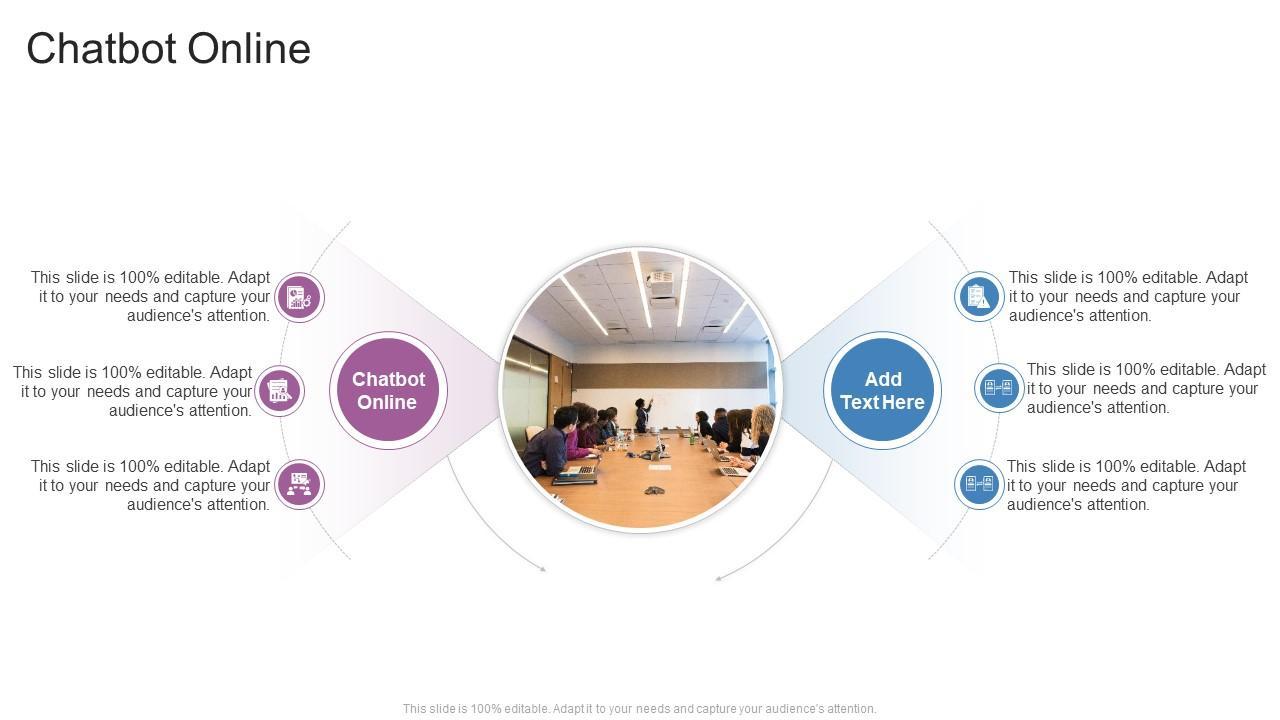 Chatbot Online

This slide is 100% editable. Adapt it to your needs and capture your audience's attention.

This slide is 100% editable. Adapt it to your needs and capture your audience's attention.

This slide is 100% editable. Adapt it to your needs and capture your audience's attention.

Chatbot Online

Add Text Here

This slide is 100% editable. Adapt it to your needs and capture your audience's attention.

This slide is 100% editable. Adapt it to your needs and capture your audience's attention.

This slide is 100% editable. Adapt it to your needs and capture your audience's attention.

This slide is 100% editable. Adapt it to your needs and capture your audience's attention.